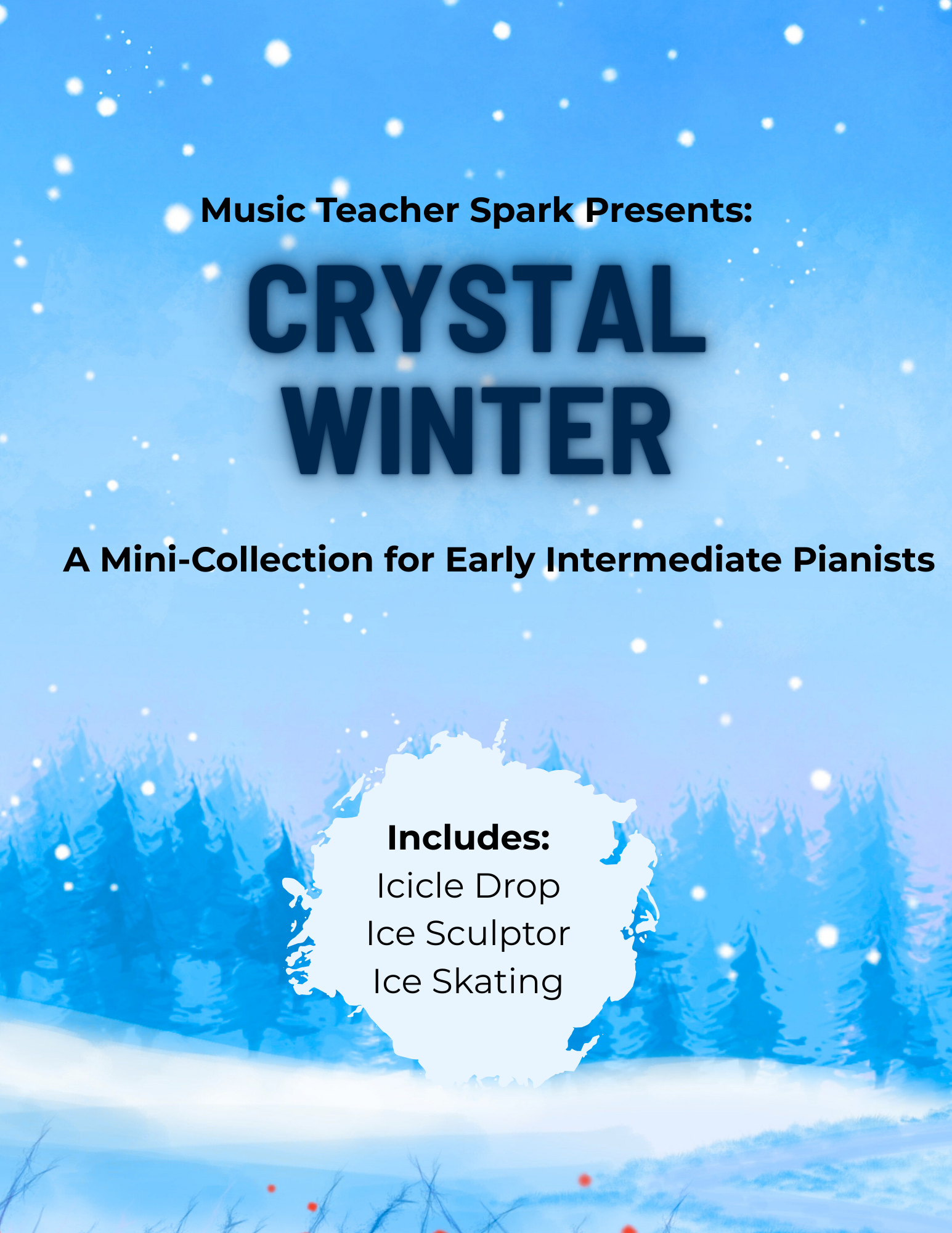 Music Teacher Spark Presents:

CRYSTAL WINTER

A Mini-Collection for Early Intermediate Pianists

Includes:
Icicle Drop
Ice Sculptor
Ice Skating